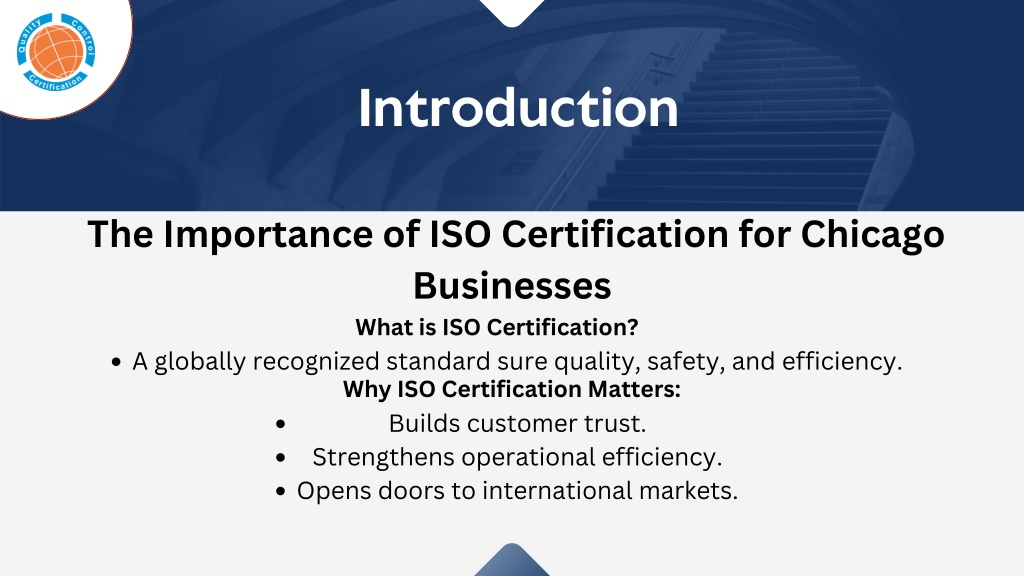 Quality Control Certification

Introduction

The Importance of ISO Certification for Chicago Businesses

What is ISO Certification?

• A globally recognized standard sure quality, safety, and efficiency.

Why ISO Certification Matters:

• Builds customer trust.
• Strengthens operational efficiency.
• Opens doors to international markets.